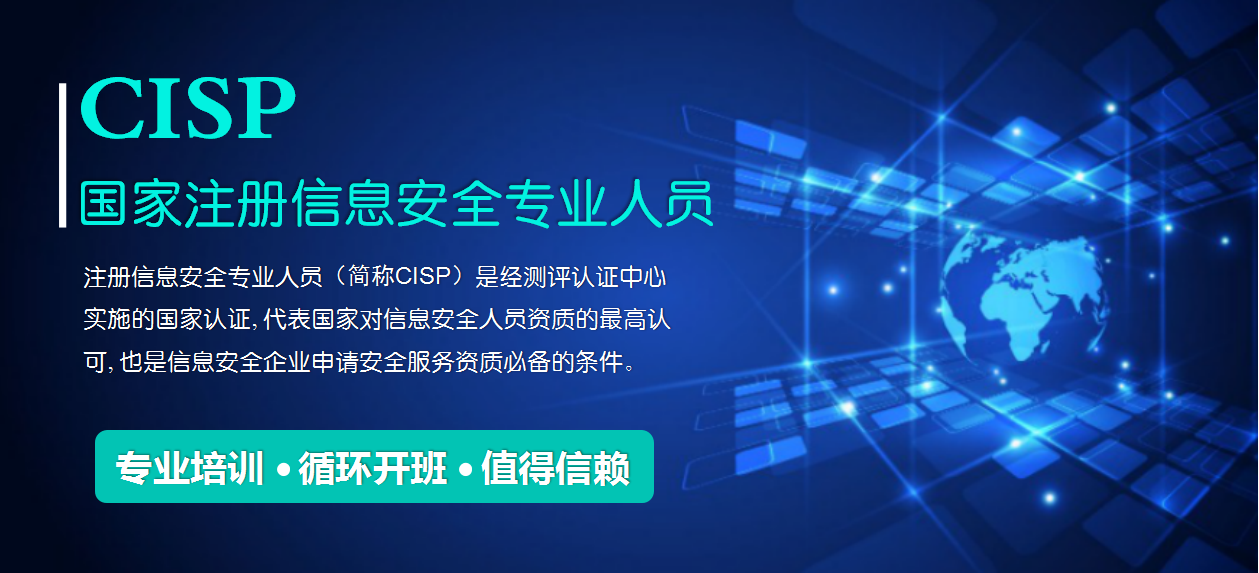 CISP

国家注册信息安全专业人员

注册信息安全专业人员（简称CISP）是经测评认证中心实施的国家认证，代表国家对信息安全人员资质的最高认可，也是信息安全企业申请安全服务资质必备的条件。

专业培训 • 循环开班 • 值得信赖